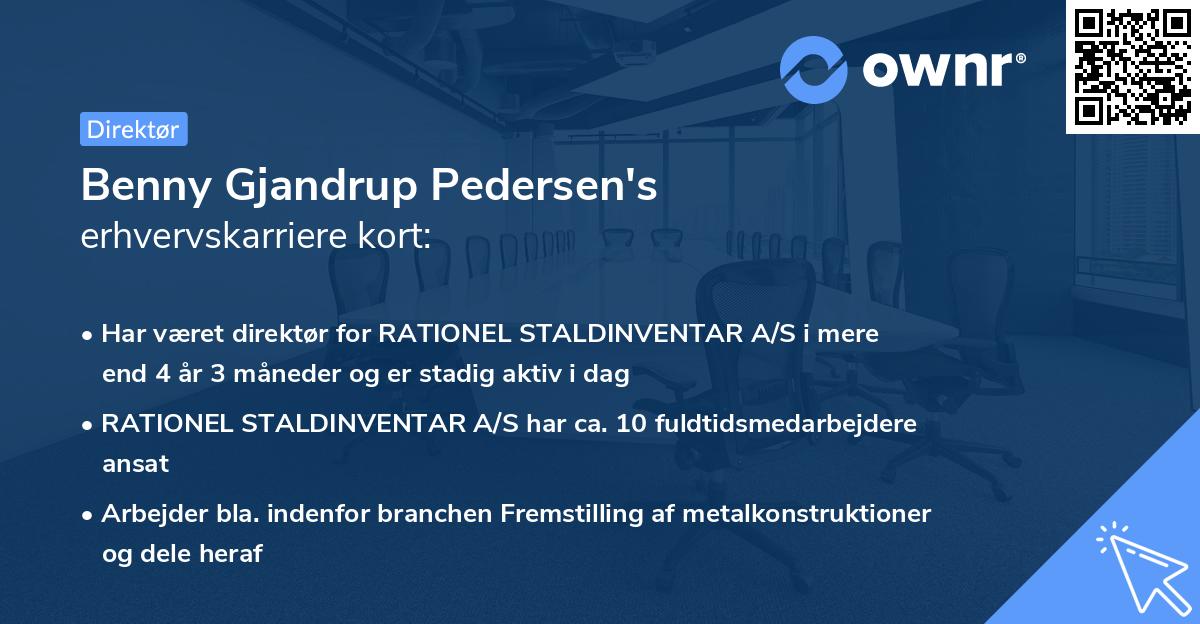 ownr®

Direktør

Benny Gjandrup Pedersen's
erhvervskarriere kort:

• Har været direktør for RATIONEL STALDINVENTAR A/S i mere end 4 år 3 måneder og er stadig aktiv i dag

• RATIONEL STALDINVENTAR A/S har ca. 10 fuldtidsmedarbejdere ansat

• Arbejder bla. indenfor branchen Fremstilling af metalkonstruktioner og dele heraf